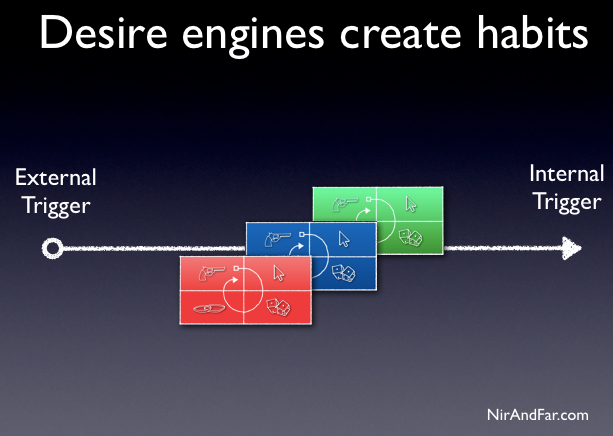 Desire engines create habits

External Trigger

Internal Trigger

NirAndFar.com